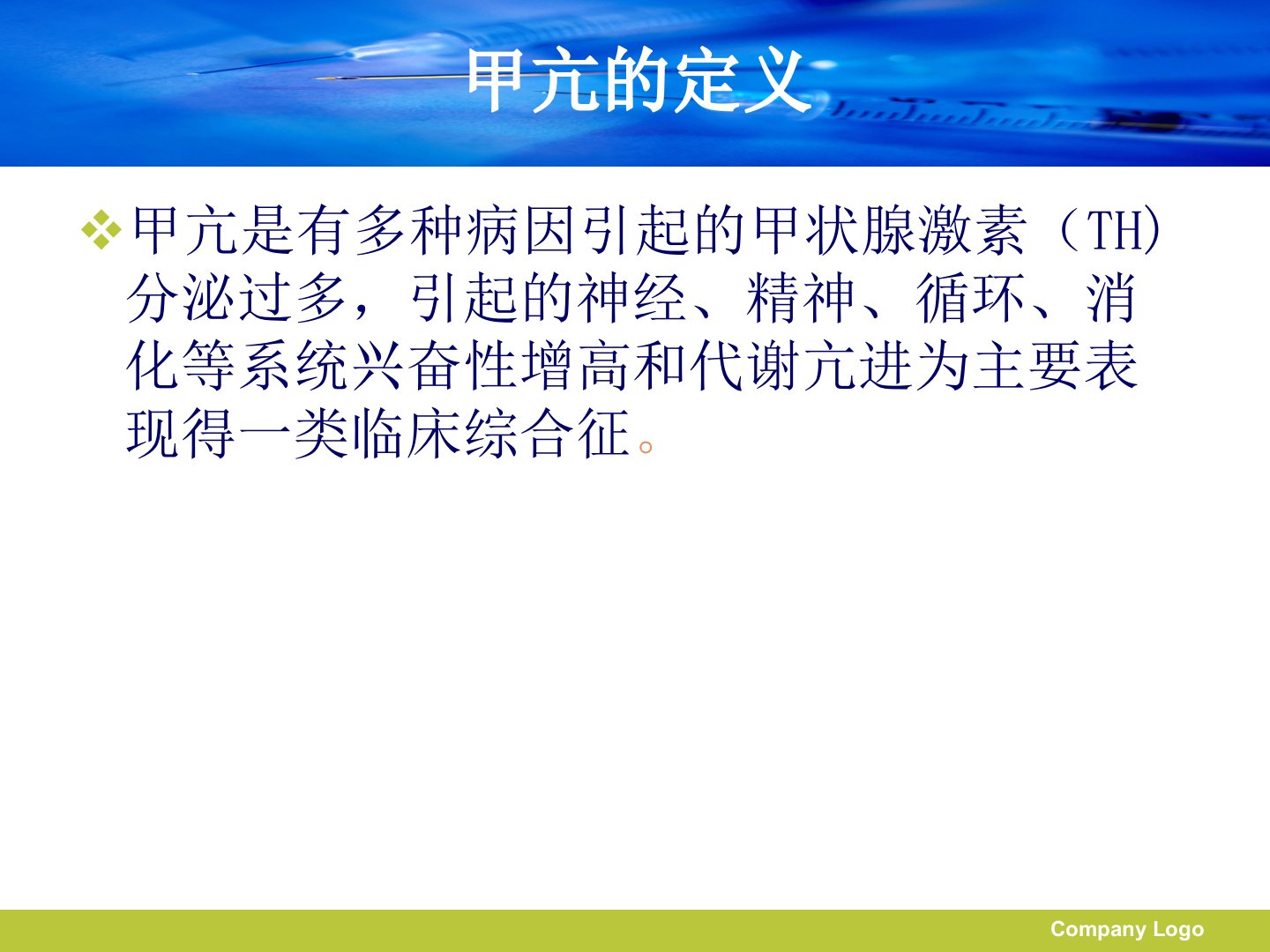 甲亢的定义

❖甲亢是有多种病因引起的甲状腺激素（TH)分泌过多，引起的神经、精神、循环、消化等系统兴奋性增高和代谢亢进为主要表现得一类临床综合征。

Company Logo